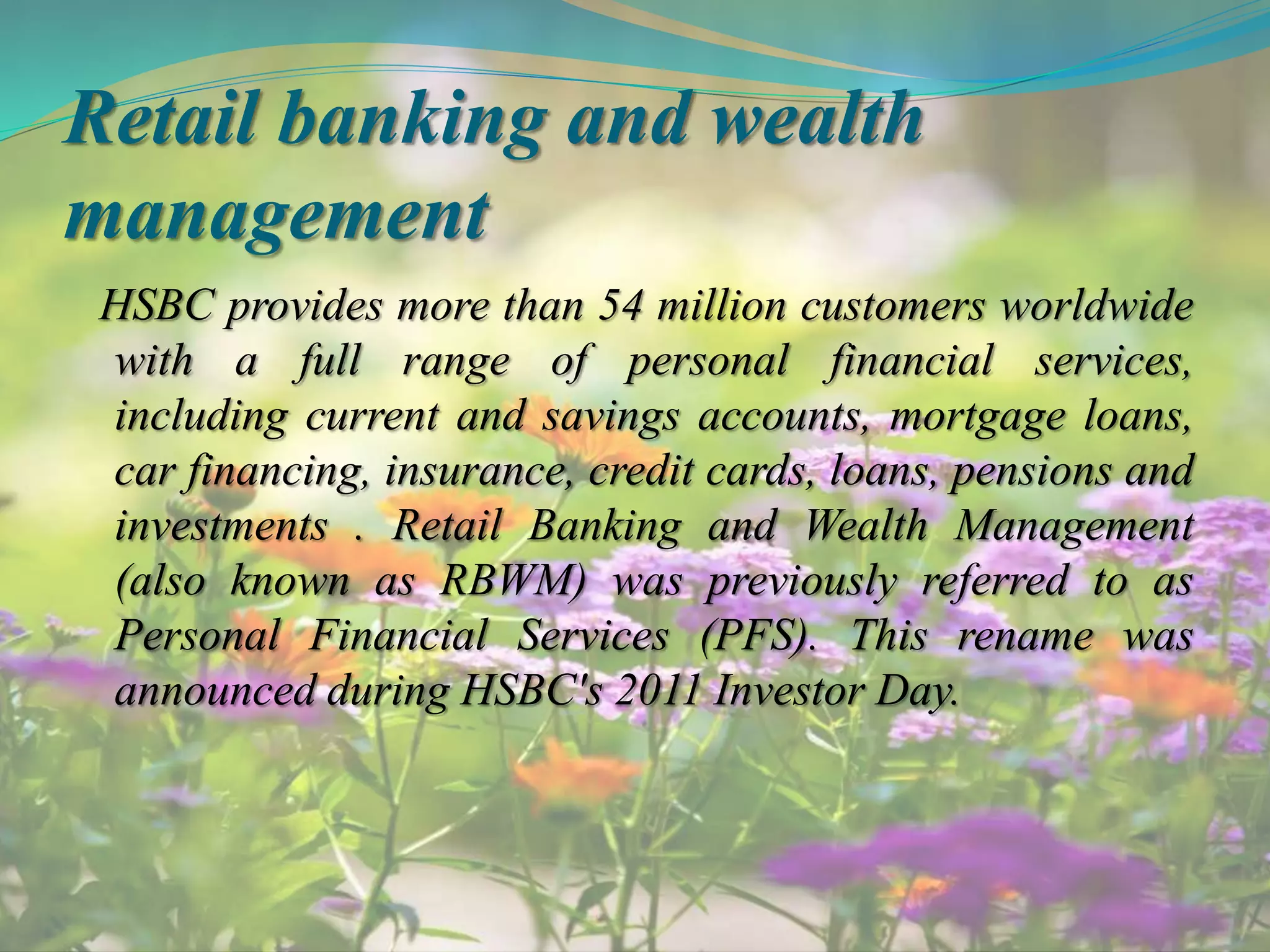 Retail banking and wealth management

HSBC provides more than 54 million customers worldwide with a full range of personal financial services, including current and savings accounts, mortgage loans, car financing, insurance, credit cards, loans, pensions and investments . Retail Banking and Wealth Management (also known as RBWM) was previously referred to as Personal Financial Services (PFS). This rename was announced during HSBC's 2011 Investor Day.